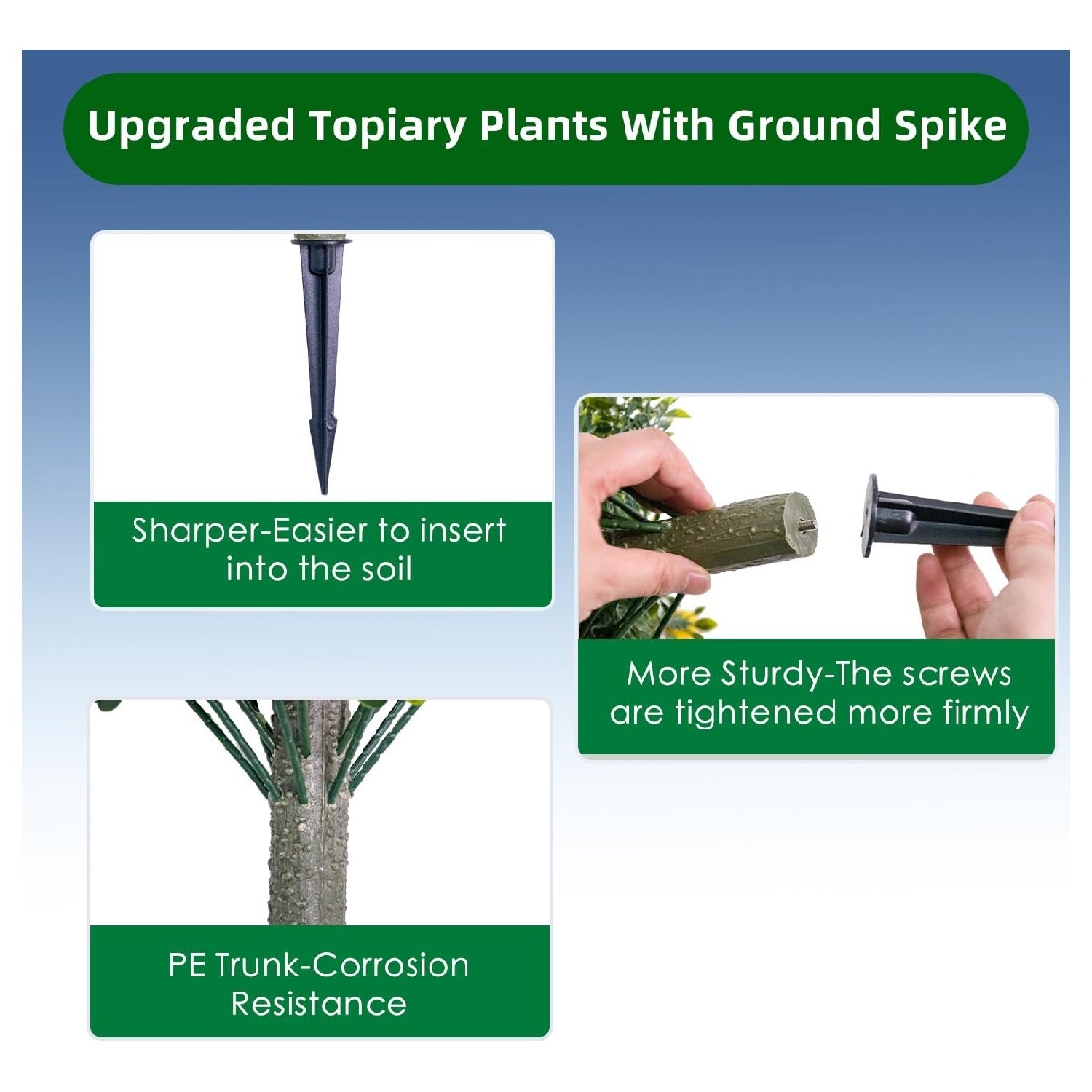 Upgraded Topiary Plants With Ground Spike

Sharper-Easier to insert into the soil

More Sturdy-The screws are tightened more firmly

PE Trunk-Corrosion Resistance